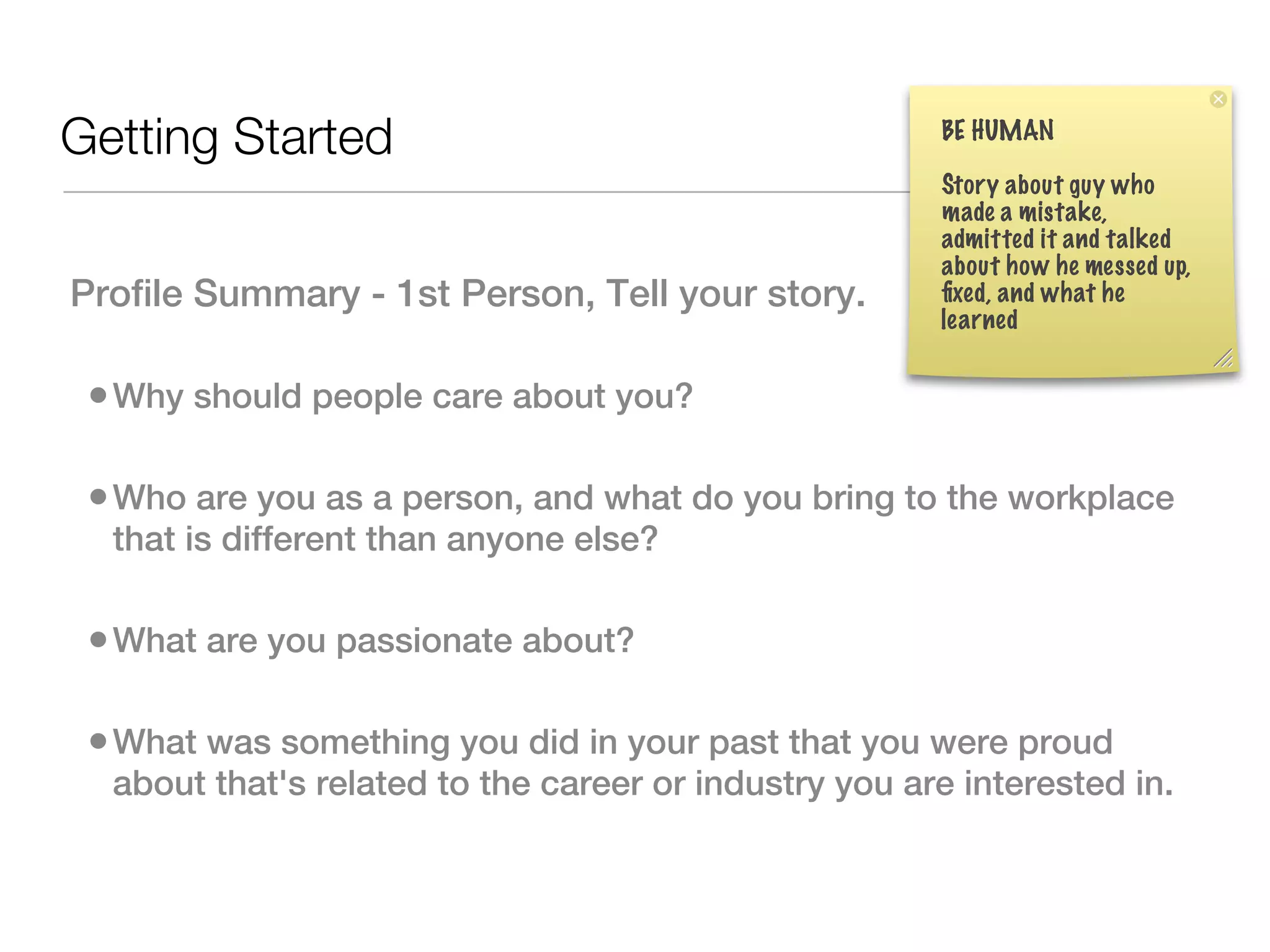 Getting Started

BE HUMAN

Story about guy who made a mistake, admitted it and talked about how he messed up, fixed, and what he learned

Profile Summary - 1st Person, Tell your story.

• Why should people care about you?

• Who are you as a person, and what do you bring to the workplace that is different than anyone else?

• What are you passionate about?

• What was something you did in your past that you were proud about that's related to the career or industry you are interested in.